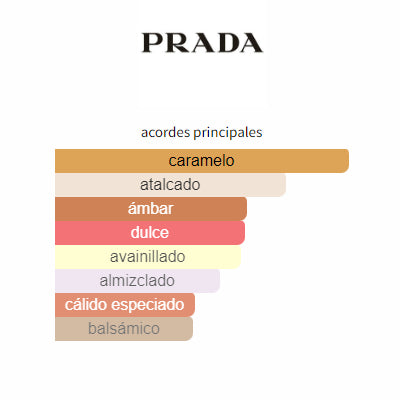 PRADA

acordes principales

caramelo
atalcado
ámbar
dulce
avainillado
almizclado
cálido especiado
balsámico